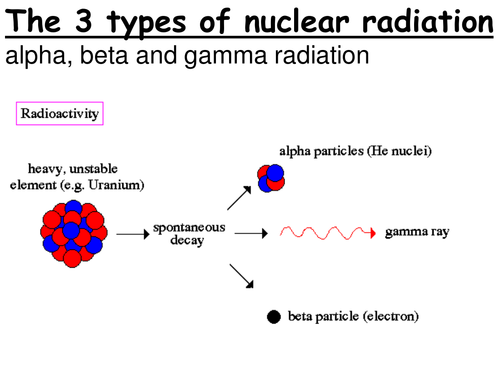 The 3 types of nuclear radiation
alpha, beta and gamma radiation

Radioactivity

heavy, unstable element (e.g. Uranium)

spontaneous decay

alpha particles (He nuclei)

gamma ray

beta particle (electron)